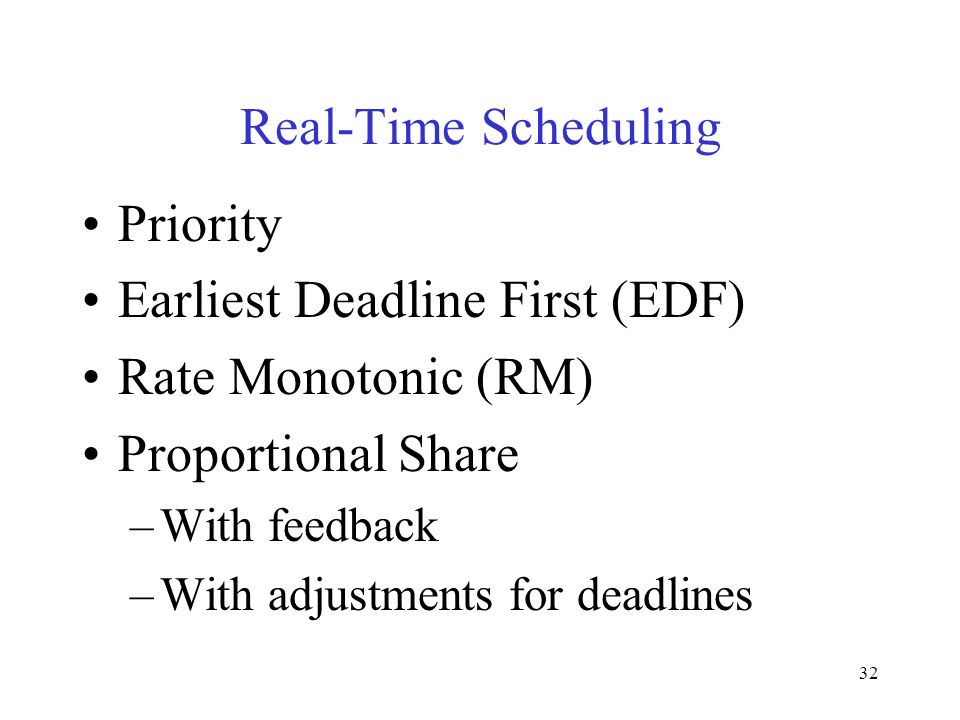 Real-Time Scheduling

• Priority
• Earliest Deadline First (EDF)
• Rate Monotonic (RM)
• Proportional Share
– With feedback
– With adjustments for deadlines

32